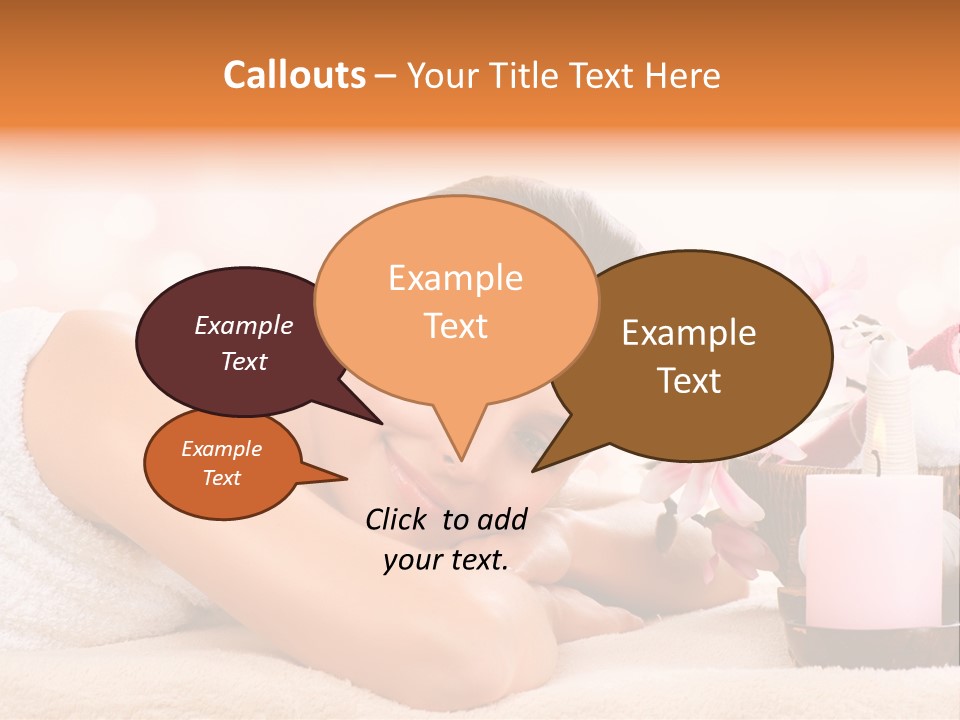 Callouts – Your Title Text Here

Example Text

Example Text

Example Text

Example Text

Click to add your text.